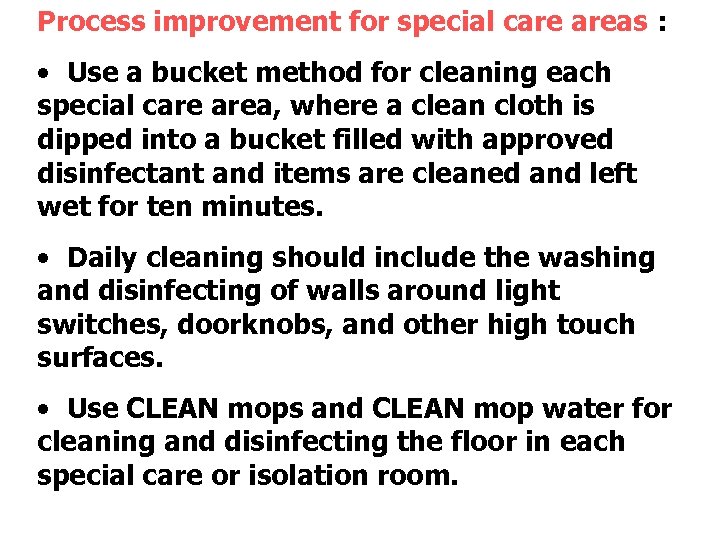 Process improvement for special care areas :

• Use a bucket method for cleaning each special care area, where a clean cloth is dipped into a bucket filled with approved disinfectant and items are cleaned and left wet for ten minutes.

• Daily cleaning should include the washing and disinfecting of walls around light switches, doorknobs, and other high touch surfaces.

• Use CLEAN mops and CLEAN mop water for cleaning and disinfecting the floor in each special care or isolation room.